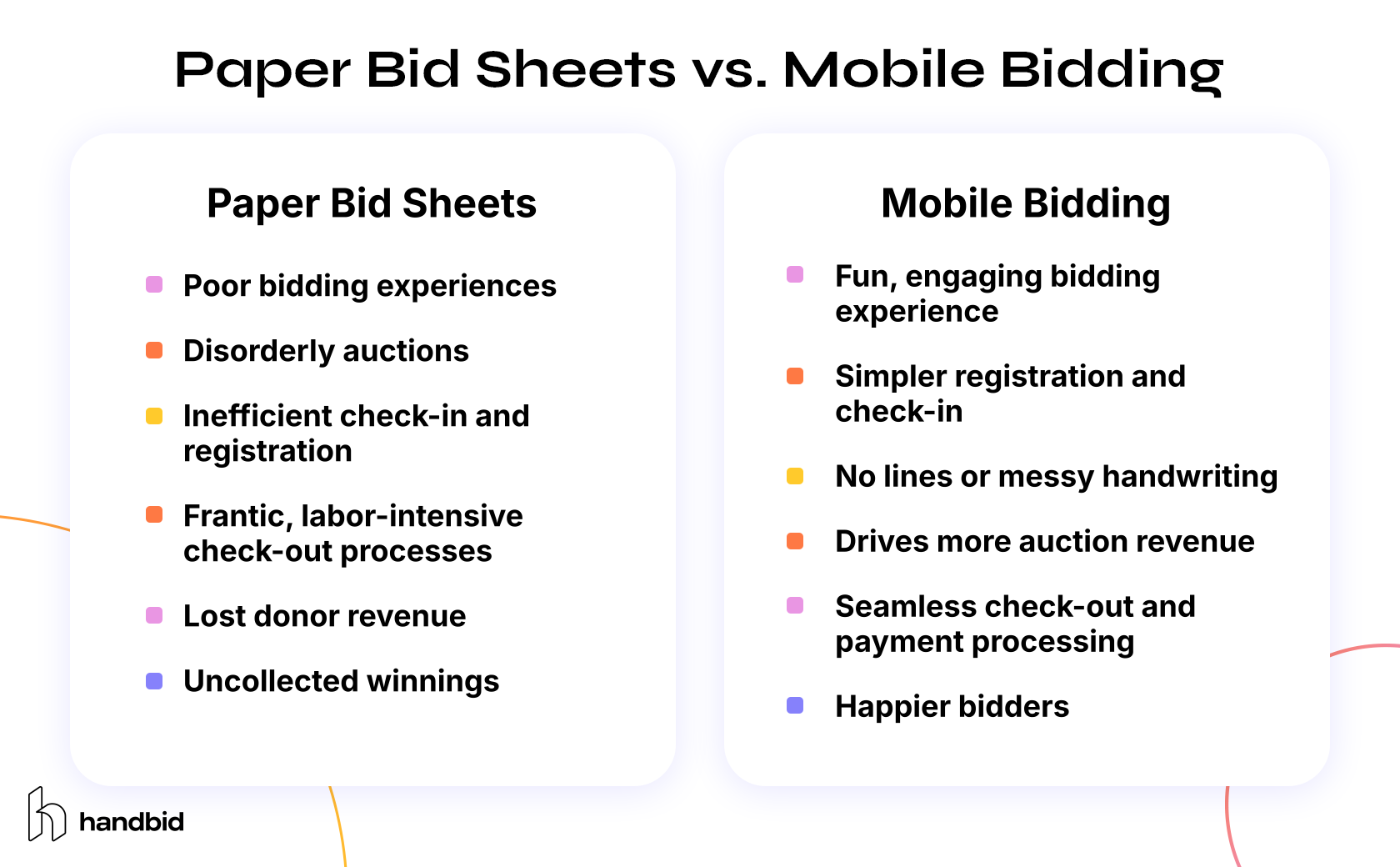 Paper Bid Sheets vs. Mobile Bidding

Paper Bid Sheets

Poor bidding experiences

Disorderly auctions

Inefficient check-in and registration

Frantic, labor-intensive check-out processes

Lost donor revenue

Uncollected winnings

Mobile Bidding

Fun, engaging bidding experience

Simpler registration and check-in

No lines or messy handwriting

Drives more auction revenue

Seamless check-out and payment processing

Happier bidders

handbid